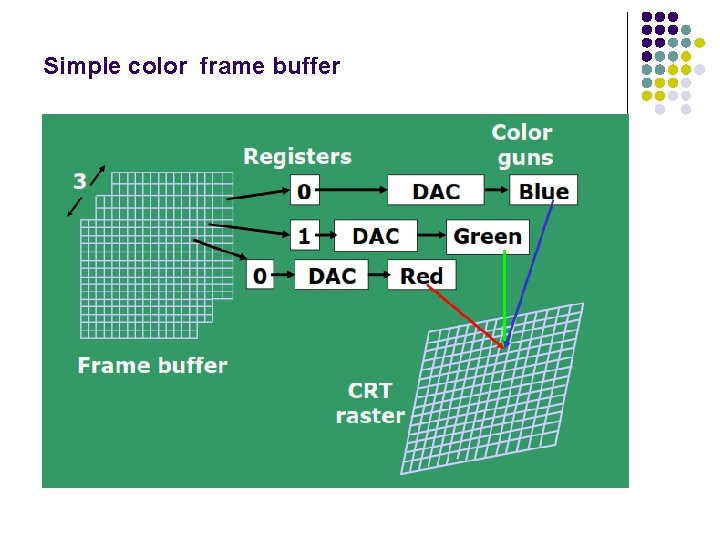 Simple color frame buffer

3

Registers

Color guns

0

DAC

Blue

1

DAC

Green

0

DAC

Red

Frame buffer

CRT raster